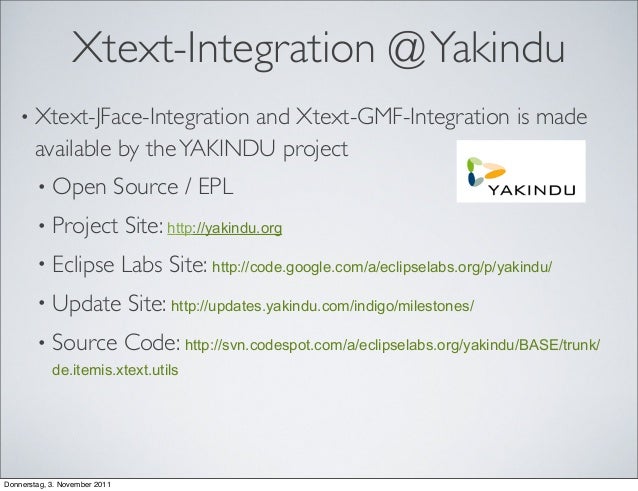 Xtext-Integration @Yakindu

• Xtext-JFace-Integration and Xtext-GMF-Integration is made available by the YAKINDU project

YAKINDU

• Open Source / EPL

• Project Site: http://yakindu.org

• Eclipse Labs Site: http://code.google.com/a/eclipselabs.org/p/yakindu/

• Update Site: http://updates.yakindu.com/indigo/milestones/

• Source Code: http://svn.codespot.com/a/eclipselabs.org/yakindu/BASE/trunk/de.itemis.xtext.utils

Donnerstag, 3. November 2011